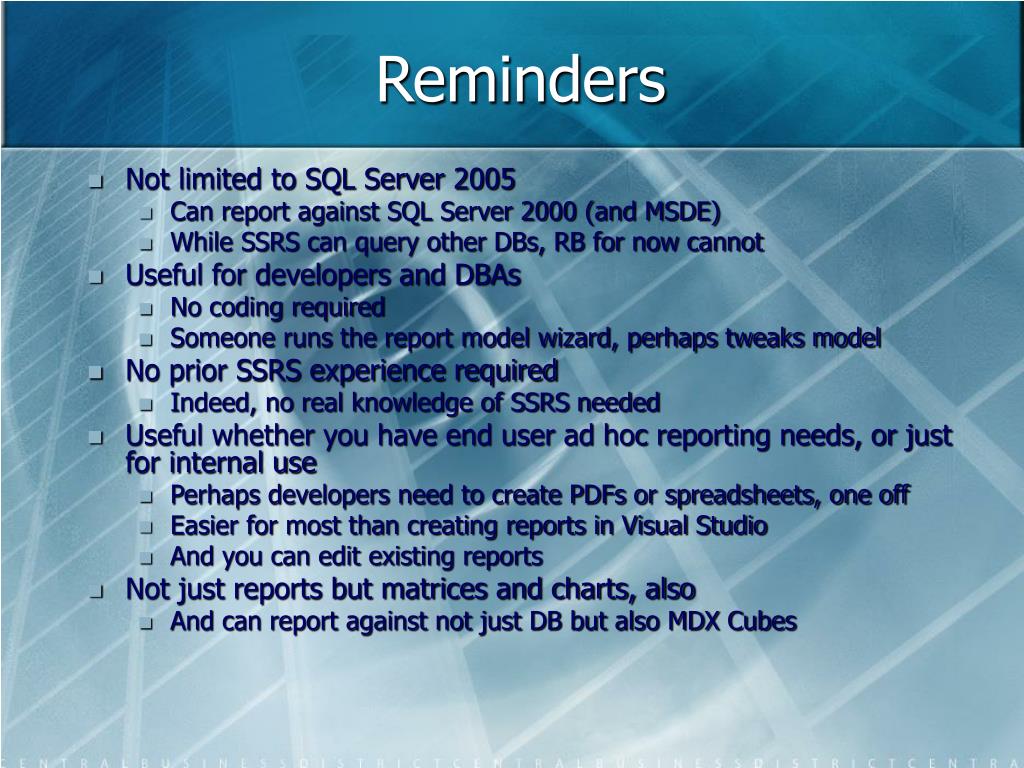 Reminders

- Not limited to SQL Server 2005
  - Can report against SQL Server 2000 (and MSDE)
  - While SSRS can query other DBs, RB for now cannot
- Useful for developers and DBAs
  - No coding required
  - Someone runs the report model wizard, perhaps tweaks model
- No prior SSRS experience required
  - Indeed, no real knowledge of SSRS needed
- Useful whether you have end user ad hoc reporting needs, or just for internal use
  - Perhaps developers need to create PDFs or spreadsheets, one off
  - Easier for most than creating reports in Visual Studio
  - And you can edit existing reports
- Not just reports but matrices and charts, also
  - And can report against not just DB but also MDX Cubes

CENTRALBUSINESSDISTRICTCENTRALBUSINESSDISTRICTCENTRA